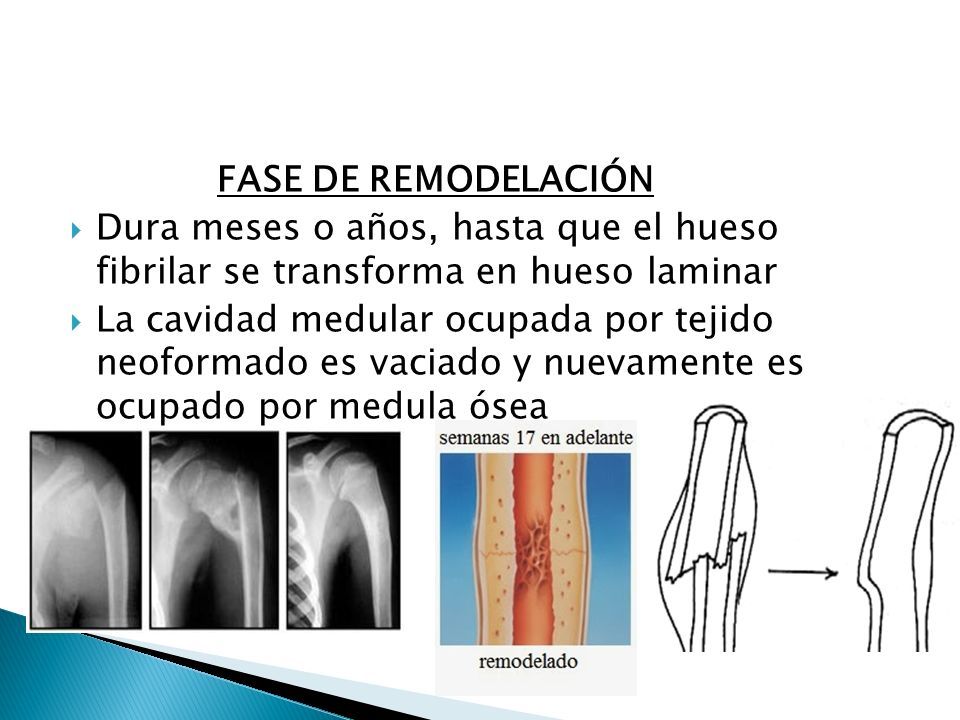 FASE DE REMODELACIÓN

Dura meses o años, hasta que el hueso fibrilar se transforma en hueso laminar

La cavidad medular ocupada por tejido neoformado es vaciado y nuevamente es ocupado por medula ósea

semanas 17 en adelante

remodelado